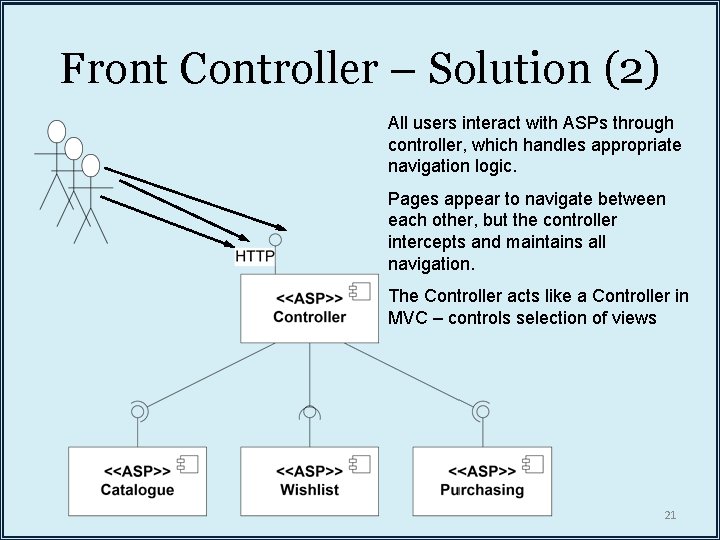 Front Controller – Solution (2)

All users interact with ASPs through controller, which handles appropriate navigation logic.

Pages appear to navigate between each other, but the controller intercepts and maintains all navigation.

The Controller acts like a Controller in MVC – controls selection of views

HTTP

<<ASP>>
Controller

<<ASP>>
Catalogue

<<ASP>>
Wishlist

<<ASP>>
Purchasing

21